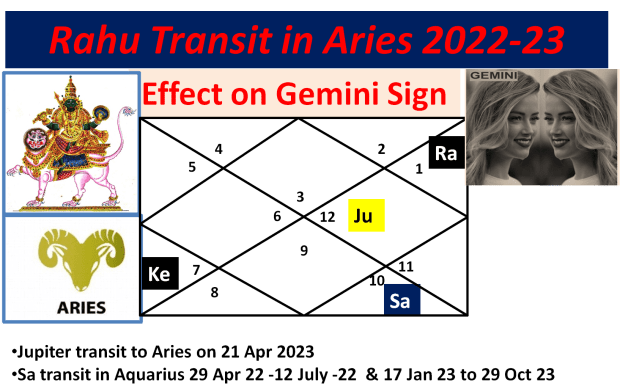 Rahu Transit in Aries 2022-23

Effect on Gemini Sign

GEMINI

4
5
2
Ra
1
3
6
12
Ju
9
Ke
7
8
11
10
Sa

ARIES

•Jupiter transit to Aries on 21 Apr 2023
•Sa transit in Aquarius 29 Apr 22 -12 July -22 & 17 Jan 23 to 29 Oct 23